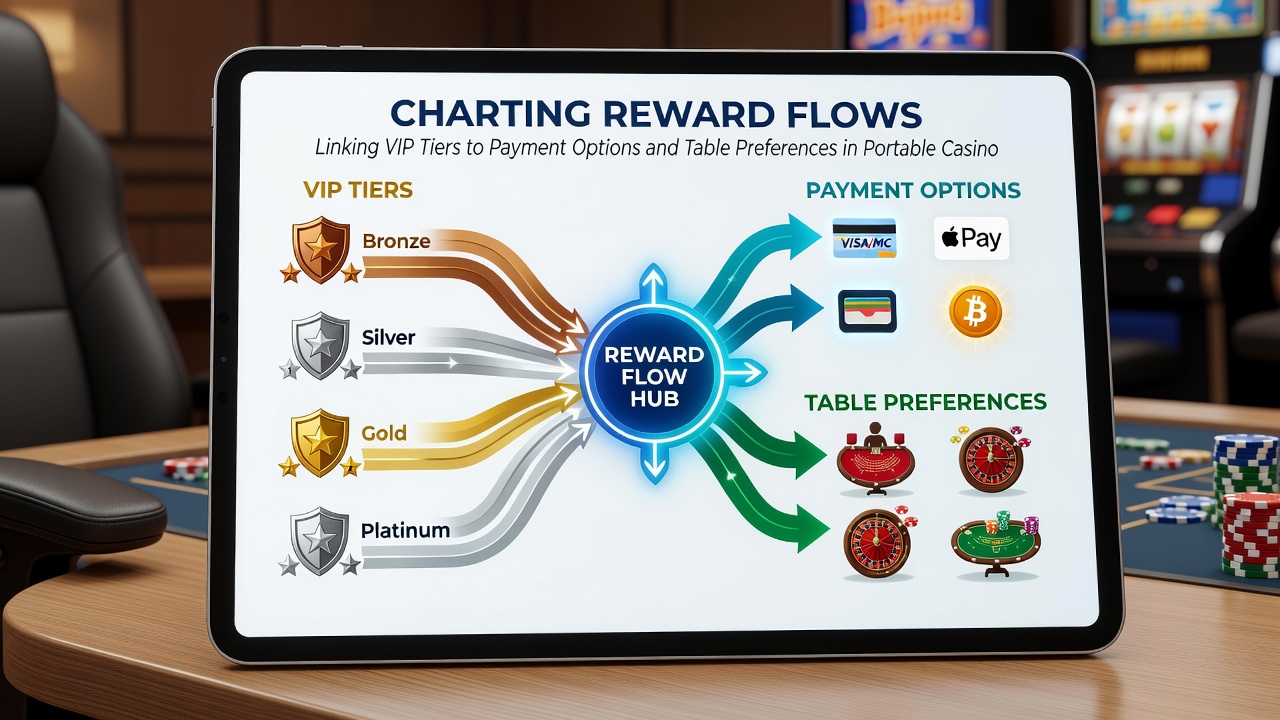 CHARTING REWARD FLOWS

Linking VIP Tiers to Payment Options and Table Preferences in Portable Casino

VIP TIERS

Bronze

Silver

Gold

Platinum

REWARD FLOW HUB

PAYMENT OPTIONS

VISA/MC

Pay

TABLE PREFERENCES